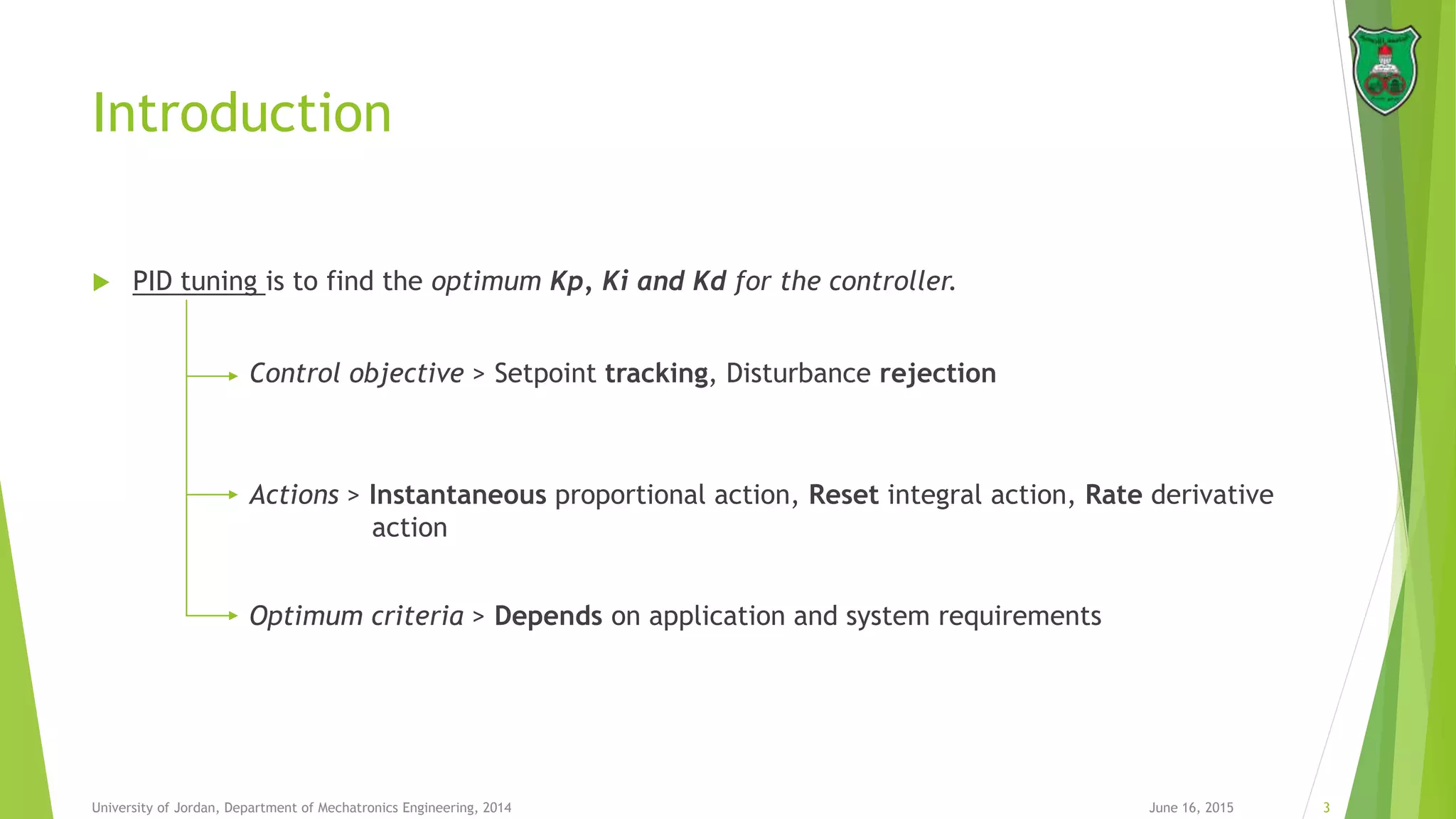 Introduction

PID tuning is to find the optimum Kp, Ki and Kd for the controller.

Control objective > Setpoint tracking, Disturbance rejection

Actions > Instantaneous proportional action, Reset integral action, Rate derivative action

Optimum criteria > Depends on application and system requirements

University of Jordan, Department of Mechatronics Engineering, 2014

June 16, 2015

3